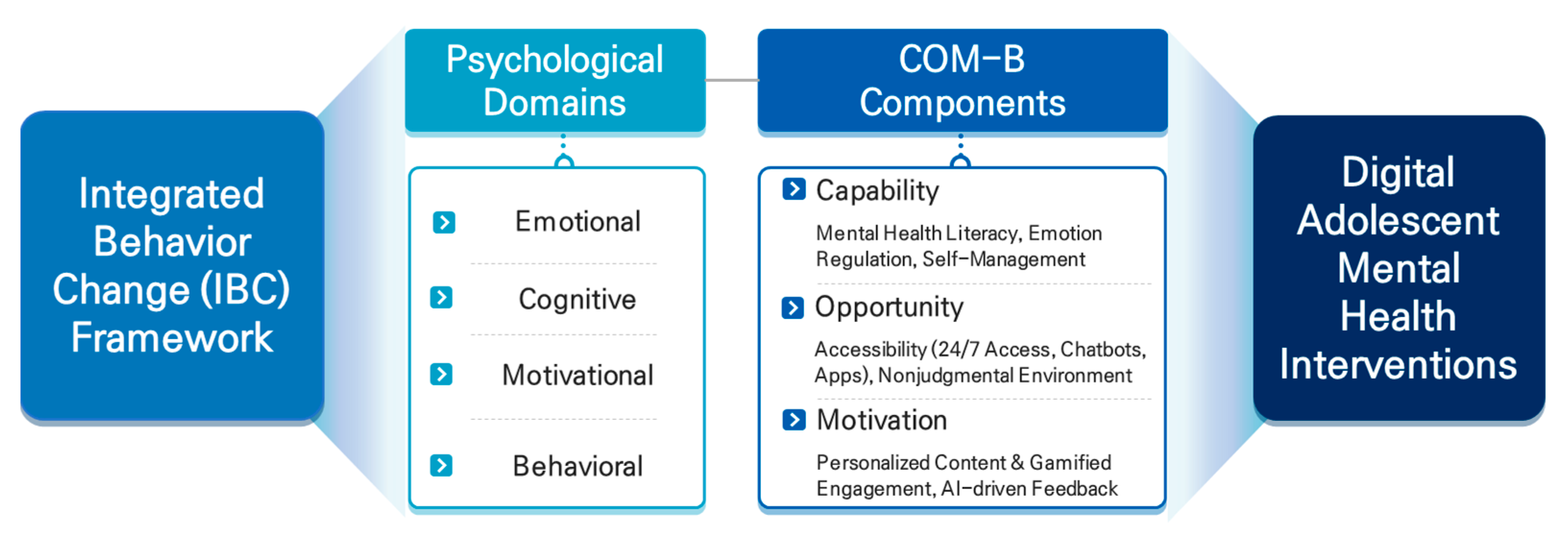 Integrated Behavior Change (IBC) Framework

Psychological Domains

Emotional

Cognitive

Motivational

Behavioral

COM-B Components

Capability

Mental Health Literacy, Emotion Regulation, Self-Management

Opportunity

Accessibility (24/7 Access, Chatbots, Apps), Nonjudgmental Environment

Motivation

Personalized Content & Gamified Engagement, AI-driven Feedback

Digital Adolescent Mental Health Interventions